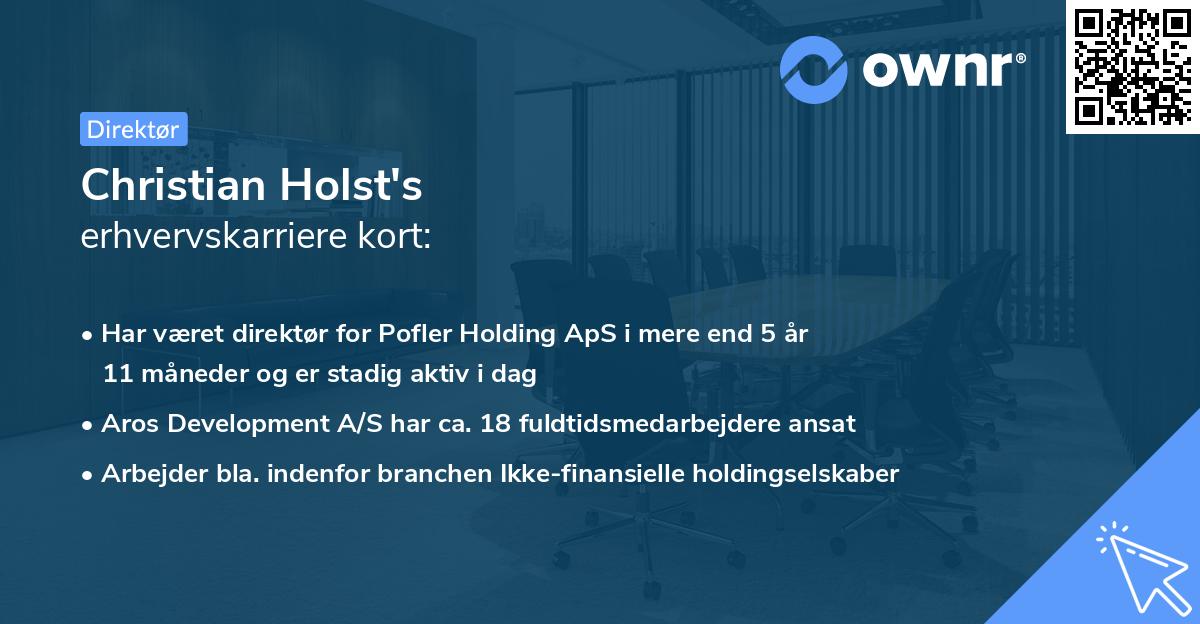 ownr®

Direktør

Christian Holst's
erhvervskarriere kort:

• Har været direktør for Pofler Holding ApS i mere end 5 år 11 måneder og er stadig aktiv i dag

• Aros Development A/S har ca. 18 fuldtidsmedarbejdere ansat

• Arbejder bla. indenfor branchen Ikke-finansielle holdingselskaber